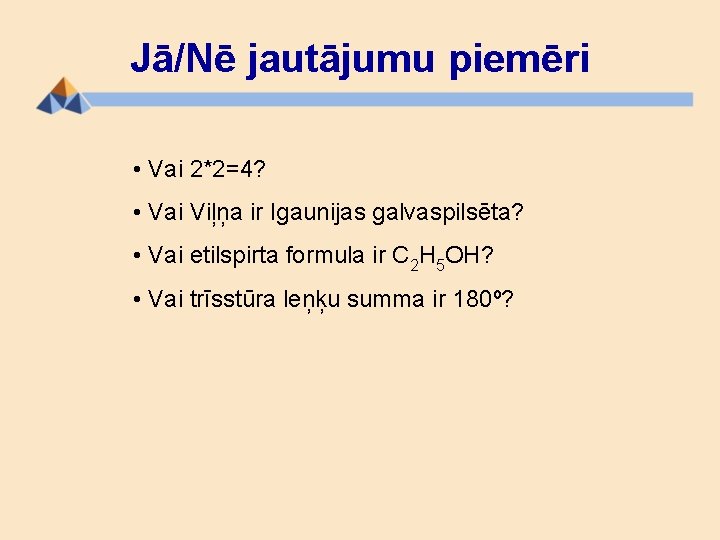 Jā/Nē jautājumu piemēri

• Vai 2*2=4?

• Vai Viļņa ir Igaunijas galvaspilsēta?

• Vai etilspirta formula ir $C_2H_5OH$?

• Vai trīsstūra leņķu summa ir 180º?